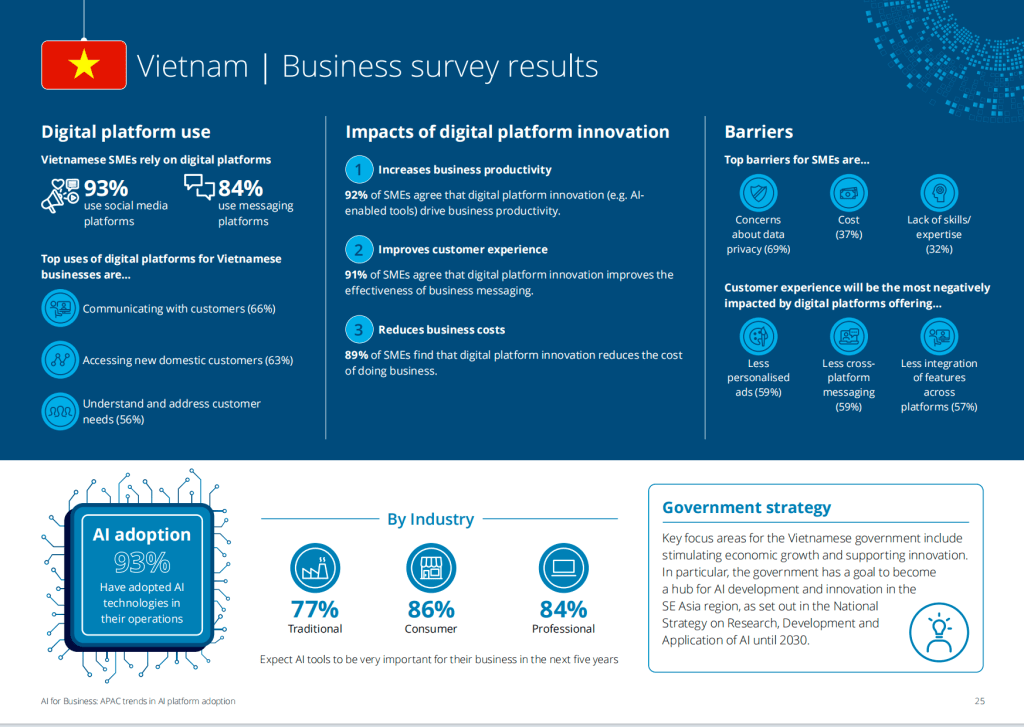 Vietnam | Business survey results

Digital platform use

Vietnamese SMEs rely on digital platforms

93% use social media platforms

84% use messaging platforms

Top uses of digital platforms for Vietnamese businesses are…

Communicating with customers (66%)

Accessing new domestic customers (63%)

Understand and address customer needs (56%)

Impacts of digital platform innovation

1 Increases business productivity

92% of SMEs agree that digital platform innovation (e.g. AI-enabled tools) drive business productivity.

2 Improves customer experience

91% of SMEs agree that digital platform innovation improves the effectiveness of business messaging.

3 Reduces business costs

89% of SMEs find that digital platform innovation reduces the cost of doing business.

Barriers

Top barriers for SMEs are…

Concerns about data privacy (69%)

Cost (37%)

Lack of skills/ expertise (32%)

Customer experience will be the most negatively impacted by digital platforms offering…

Less personalised ads (59%)

Less cross-platform messaging (59%)

Less integration of features across platforms (57%)

AI adoption
93%
Have adopted AI technologies in their operations

By Industry

77%
Traditional

86%
Consumer

84%
Professional

Expect AI tools to be very important for their business in the next five years

Government strategy

Key focus areas for the Vietnamese government include stimulating economic growth and supporting innovation. In particular, the government has a goal to become a hub for AI development and innovation in the SE Asia region, as set out in the National Strategy on Research, Development and Application of AI until 2030.

AI for Business: APAC trends in AI platform adoption

25